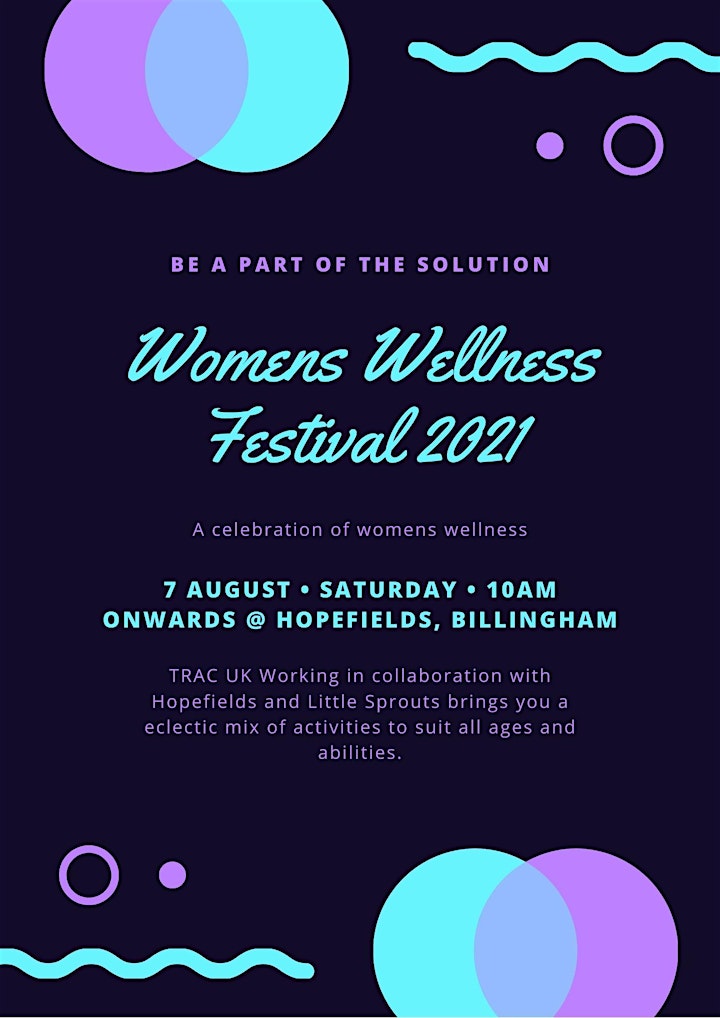 BE A PART OF THE SOLUTION

Womens Wellness Festival 2021

A celebration of womens wellness

7 AUGUST • SATURDAY • 10AM ONWARDS @ HOPEFIELDS, BILLINGHAM

TRAC UK Working in collaboration with Hopefields and Little Sprouts brings you a eclectic mix of activities to suit all ages and abilities.